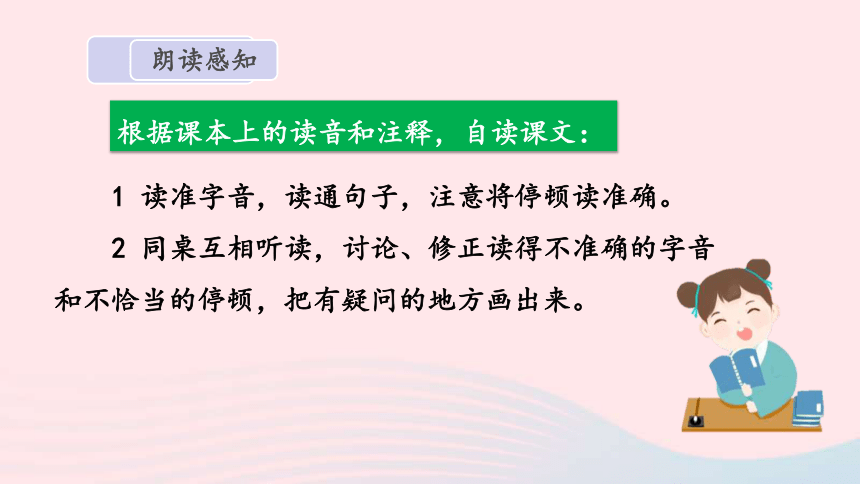 朗读感知

根据课本上的读音和注释，自读课文：

1 读准字音，读通句子，注意将停顿读准确。

2 同桌互相听读，讨论、修正读得不准确的字音和不恰当的停顿，把有疑问的地方画出来。